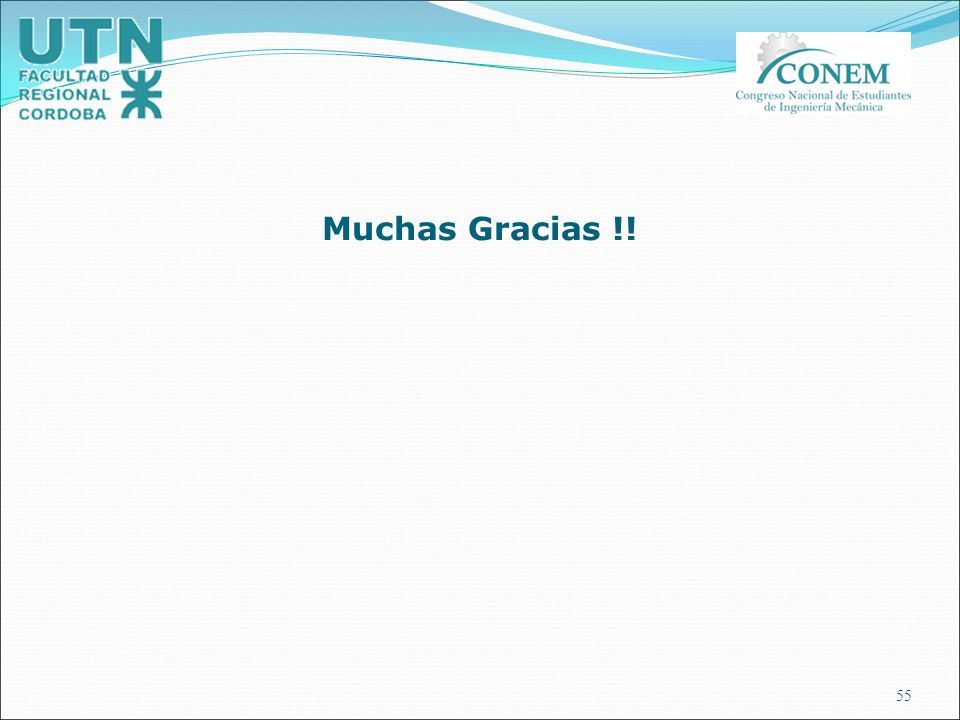 UTN
FACULTAD
REGIONAL
CORDOBA

CONEM
Congreso Nacional de Estudiantes de Ingeniería Mecánica

Muchas Gracias !!

55